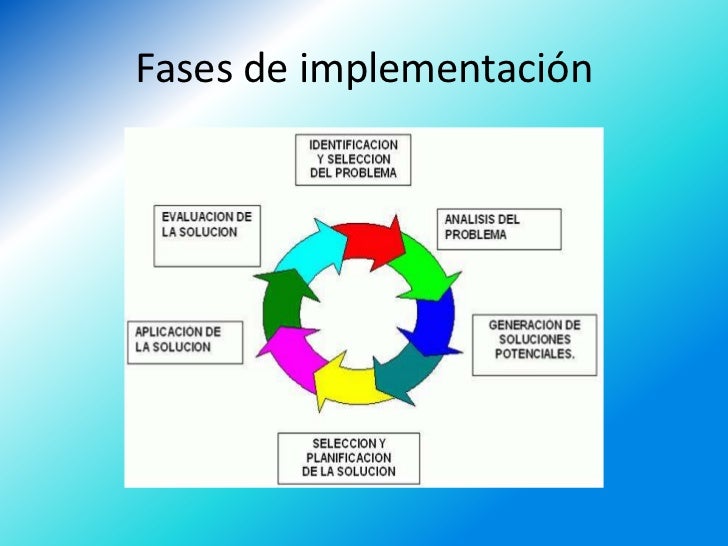 Fases de implementación

IDENTIFICACION Y SELECCION DEL PROBLEMA

ANALISIS DEL PROBLEMA

GENERACION DE SOLUCIONES POTENCIALES.

SELECCION Y PLANIFICACION DE LA SOLUCION

APLICACION DE LA SOLUCION

EVALUACION DE LA SOLUCION